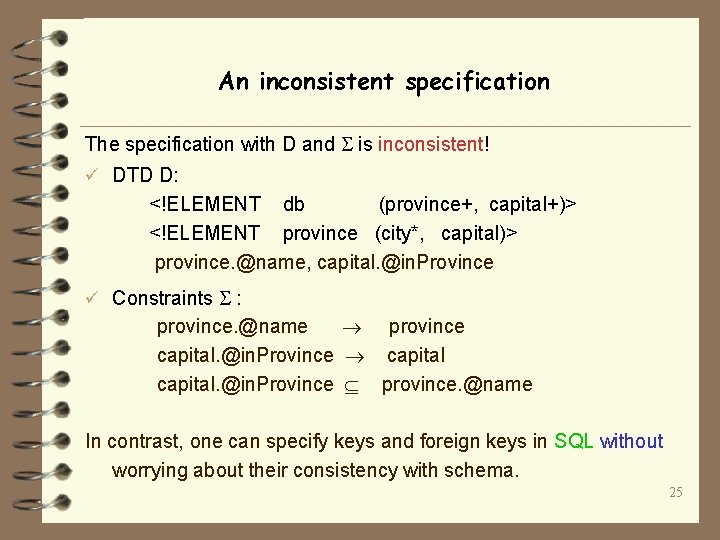 An inconsistent specification

The specification with D and $\Sigma$ is inconsistent!

✓ DTD D:

<!ELEMENT db (province+, capital+)>
<!ELEMENT province (city*, capital)>
province.@name, capital.@inProvince

✓ Constraints $\Sigma$ :

province.@name $\rightarrow$ province
capital.@inProvince $\rightarrow$ capital
capital.@inProvince $\subseteq$ province.@name

In contrast, one can specify keys and foreign keys in SQL without worrying about their consistency with schema.

25